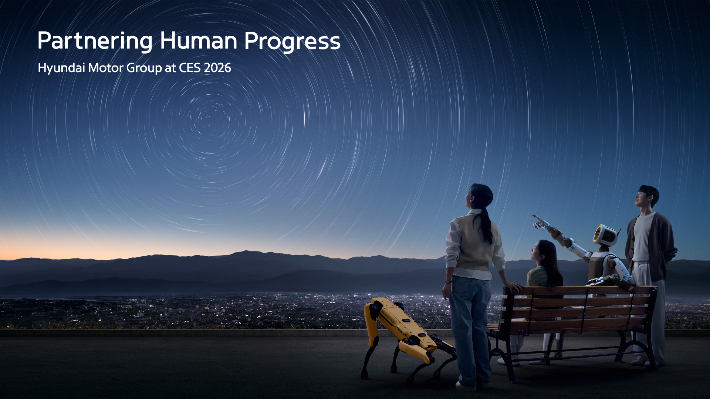 Partnering Human Progress
Hyundai Motor Group at CES 2026